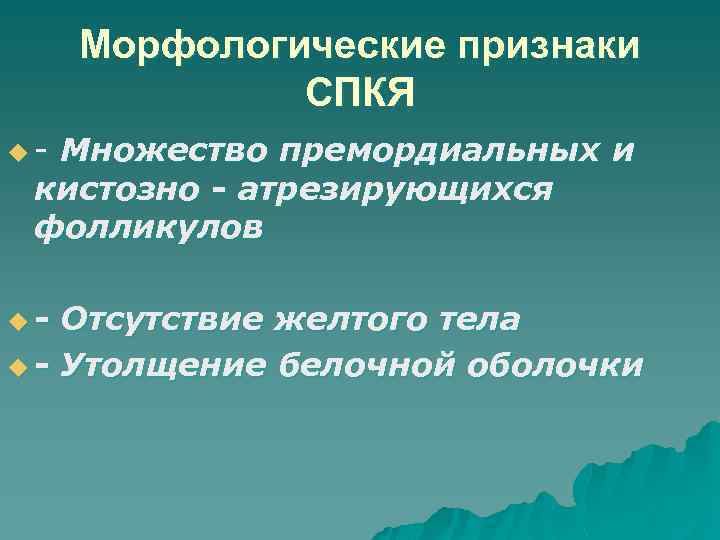 Морфологические признаки СПКЯ

- Множество премордиальных и кистозно - атрезирующихся фолликулов

- Отсутствие желтого тела

- Утолщение белочной оболочки